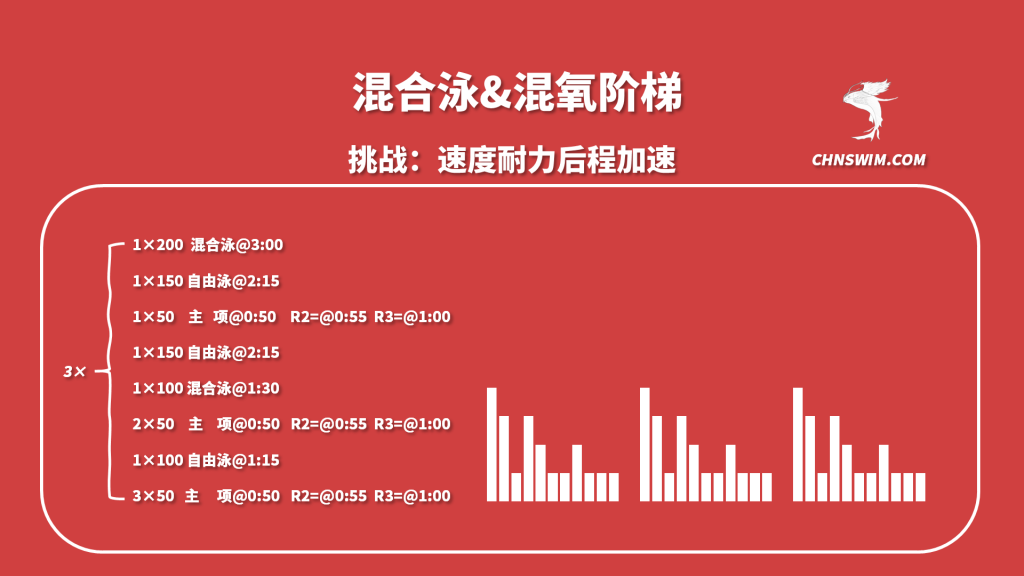 混合泳&混氧阶梯

挑战：速度耐力后程加速

CHNSWIM.COM

3×

1×200 混合泳@3:00

1×150 自由泳@2:15

1×50 主 项@0:50 R2=@0:55 R3=@1:00

1×150 自由泳@2:15

1×100 混合泳@1:30

2×50 主 项@0:50 R2=@0:55 R3=@1:00

1×100 自由泳@1:15

3×50 主 项@0:50 R2=@0:55 R3=@1:00